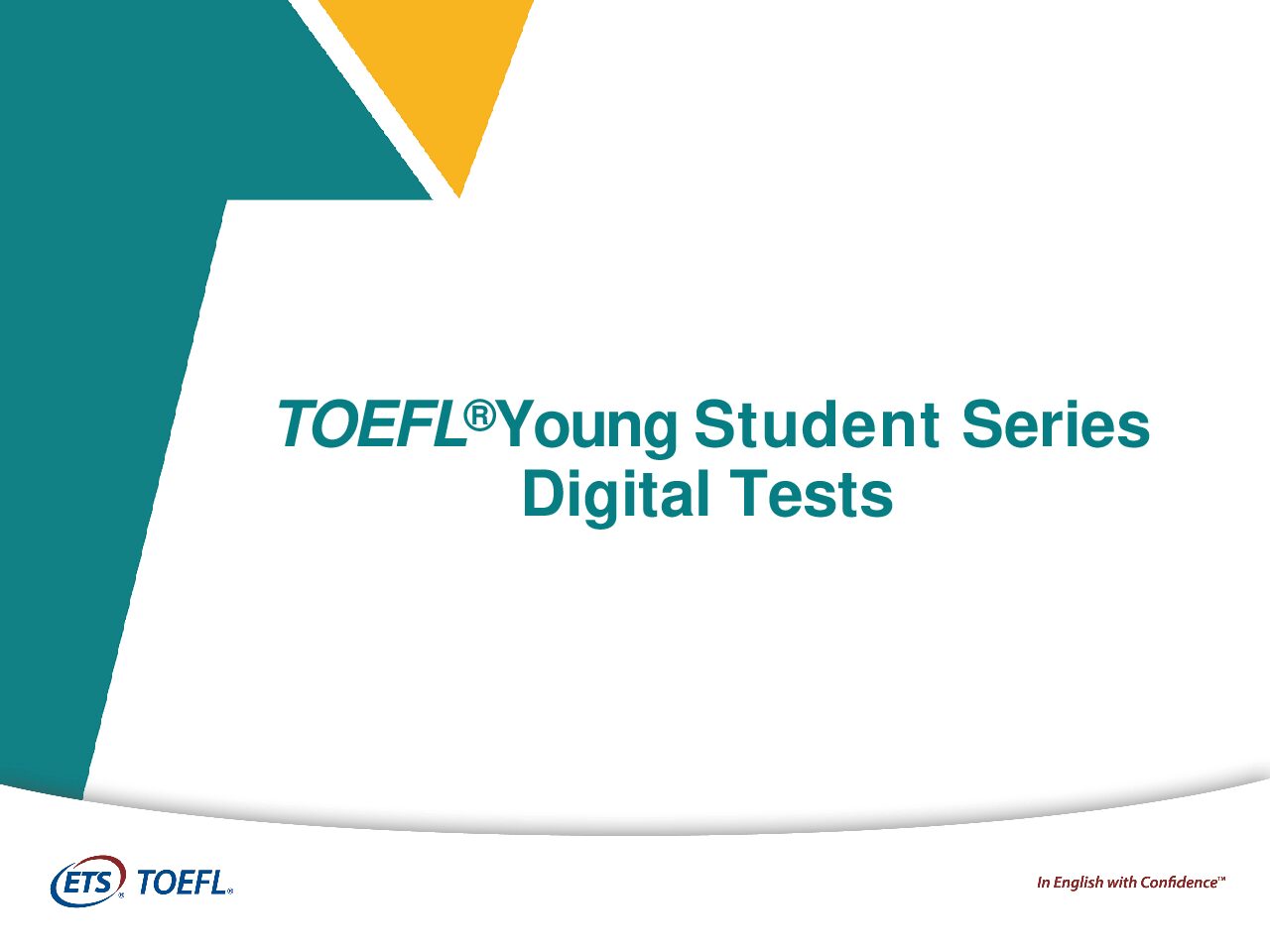 TOEFL® Young Student Series
Digital Tests

ETS® TOEFL®

In English with Confidence™